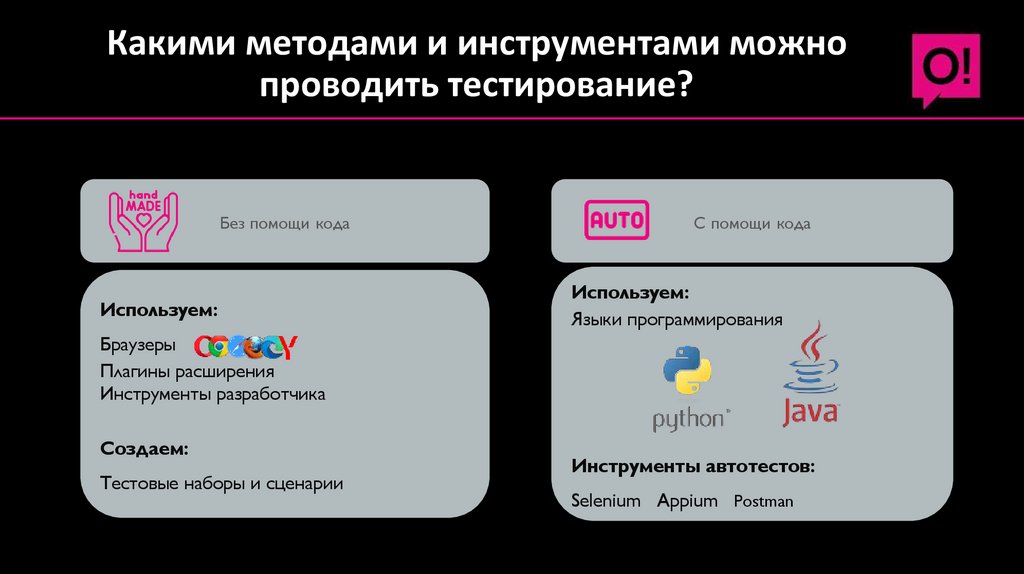 Какими методами и инструментами можно проводить тестирование?

O!

hand MADE

Без помощи кода

Используем:

Браузеры

Плагины расширения

Инструменты разработчика

Создаем:

Тестовые наборы и сценарии

AUTO

С помощи кода

Используем:

Языки программирования

python

Java

Инструменты автотестов:

Selenium Appium Postman